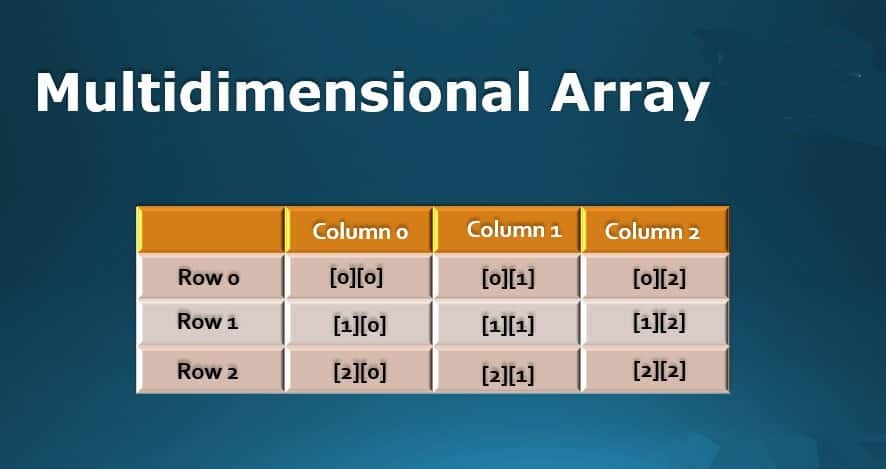 Multidimensional Array

| | Column 0 | Column 1 | Column 2 |
|---|---|---|---|
| Row 0 | [0][0] | [0][1] | [0][2] |
| Row 1 | [1][0] | [1][1] | [1][2] |
| Row 2 | [2][0] | [2][1] | [2][2] |